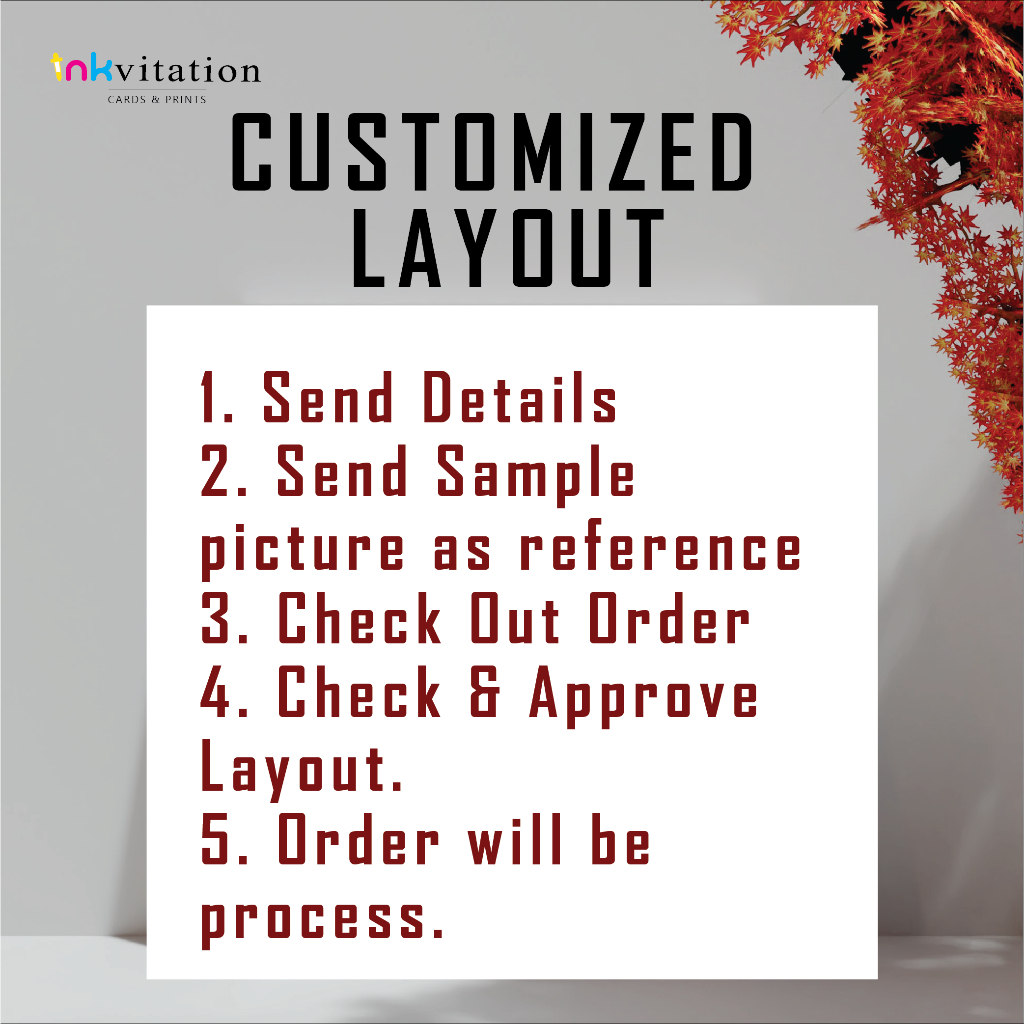 inkvitation
CARDS & PRINTS

CUSTOMIZED LAYOUT

1. Send Details
2. Send Sample picture as reference
3. Check Out Order
4. Check & Approve Layout.
5. Order will be process.